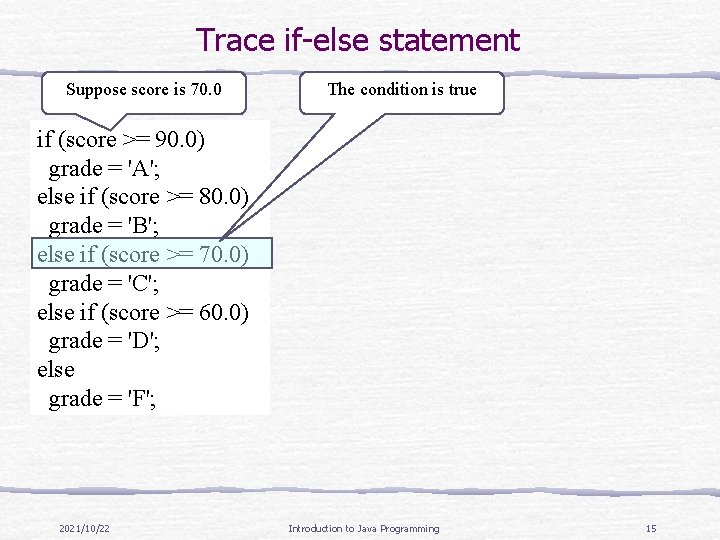 Trace if-else statement

Suppose score is 70.0

The condition is true

if (score >= 90.0)
  grade = 'A';
else if (score >= 80.0)
  grade = 'B';
else if (score >= 70.0)
  grade = 'C';
else if (score >= 60.0)
  grade = 'D';
else
  grade = 'F';

2021/10/22

Introduction to Java Programming

15